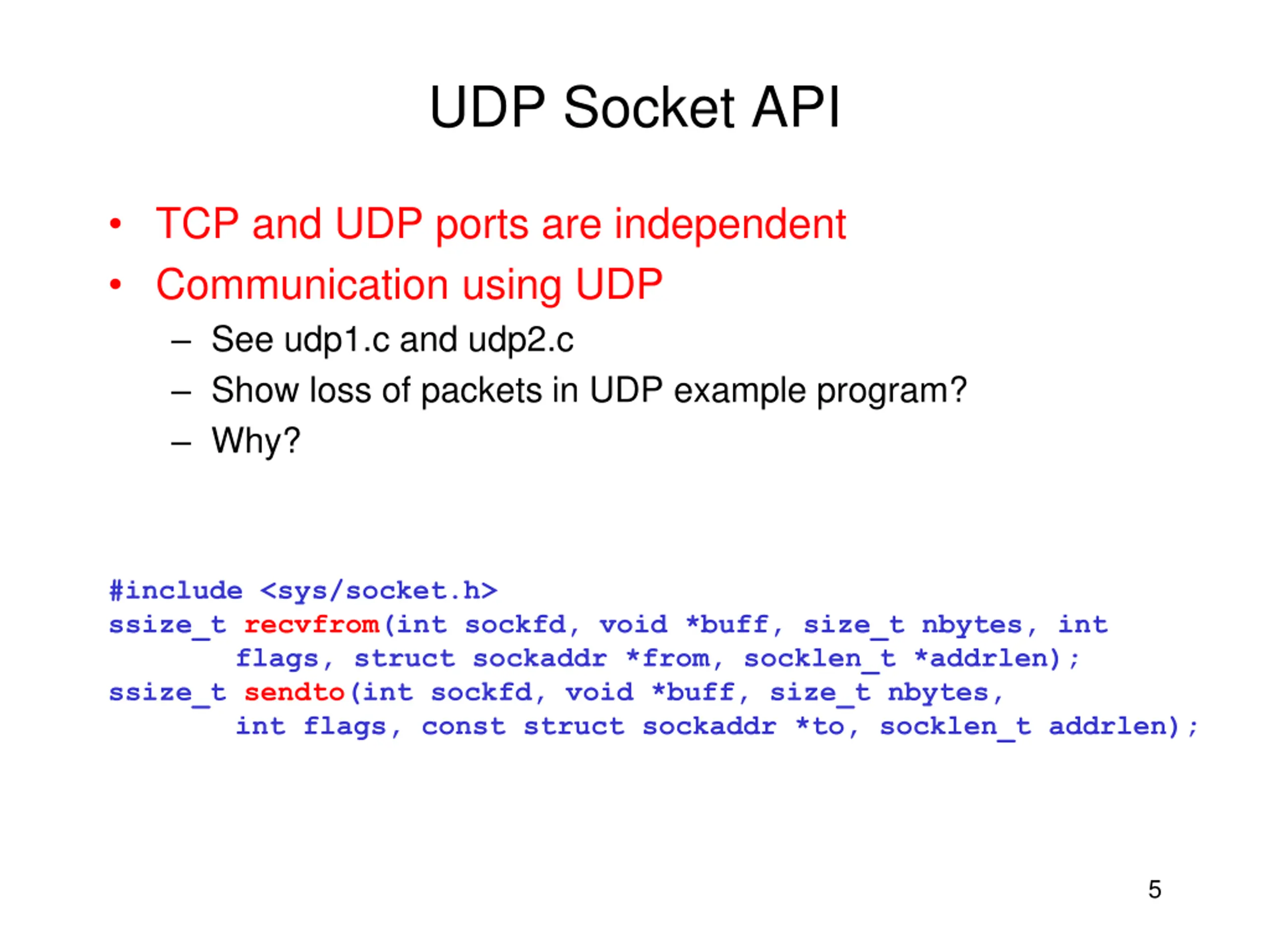 UDP Socket API

• TCP and UDP ports are independent
• Communication using UDP
  – See udp1.c and udp2.c
  – Show loss of packets in UDP example program?
  – Why?

#include <sys/socket.h>
ssize_t recvfrom(int sockfd, void *buff, size_t nbytes, int
        flags, struct sockaddr *from, socklen_t *addrlen);
ssize_t sendto(int sockfd, void *buff, size_t nbytes,
        int flags, const struct sockaddr *to, socklen_t addrlen);

5